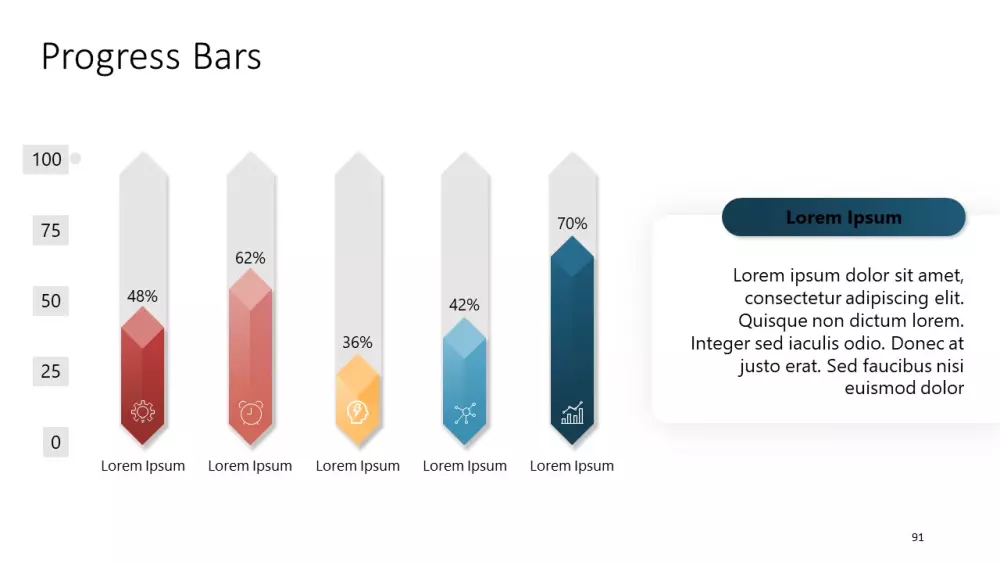 Progress Bars

100

75

50

25

0

48%

62%

36%

42%

70%

Lorem Ipsum

Lorem Ipsum

Lorem Ipsum

Lorem Ipsum

Lorem Ipsum

Lorem Ipsum

Lorem ipsum dolor sit amet, consectetur adipiscing elit. Quisque non dictum lorem. Integer sed iaculis odio. Donec at justo erat. Sed faucibus nisi euismod dolor

91